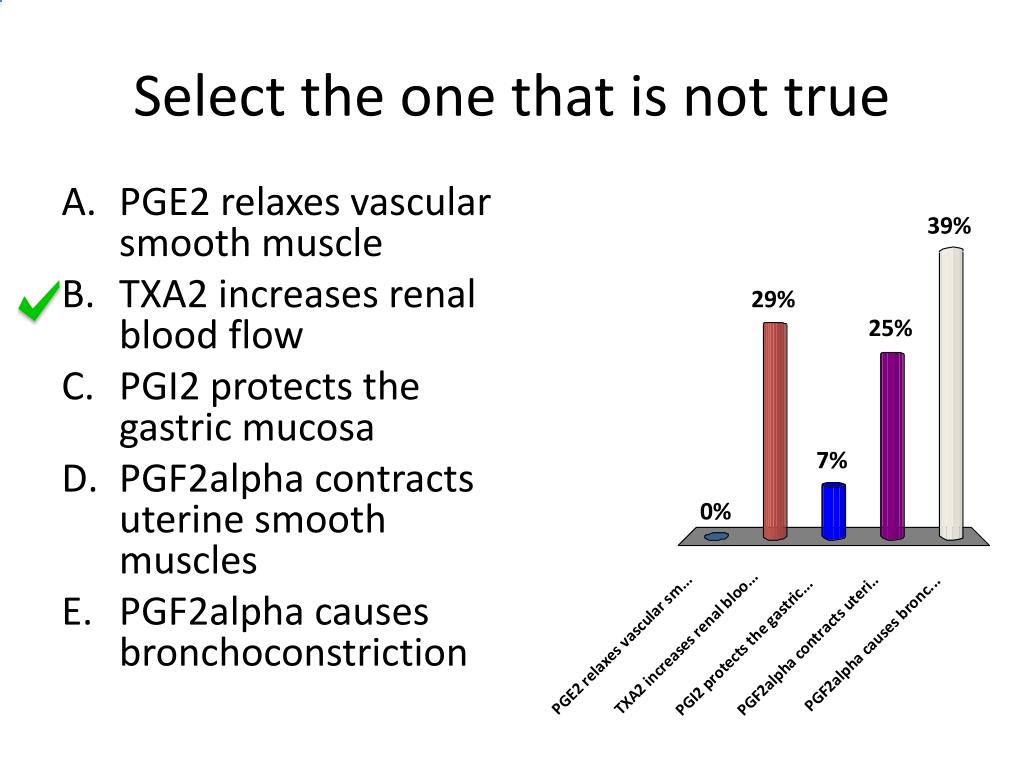 Select the one that is not true

A. PGE2 relaxes vascular smooth muscle
B. TXA2 increases renal blood flow
C. PGI2 protects the gastric mucosa
D. PGF2alpha contracts uterine smooth muscles
E. PGF2alpha causes bronchoconstriction

0%
29%
7%
25%
39%

PGE2 relaxes vascular sm...
TXA2 increases renal bloo...
PGI2 protects the gastric...
PGF2alpha contracts uteri..
PGF2alpha causes bronc...